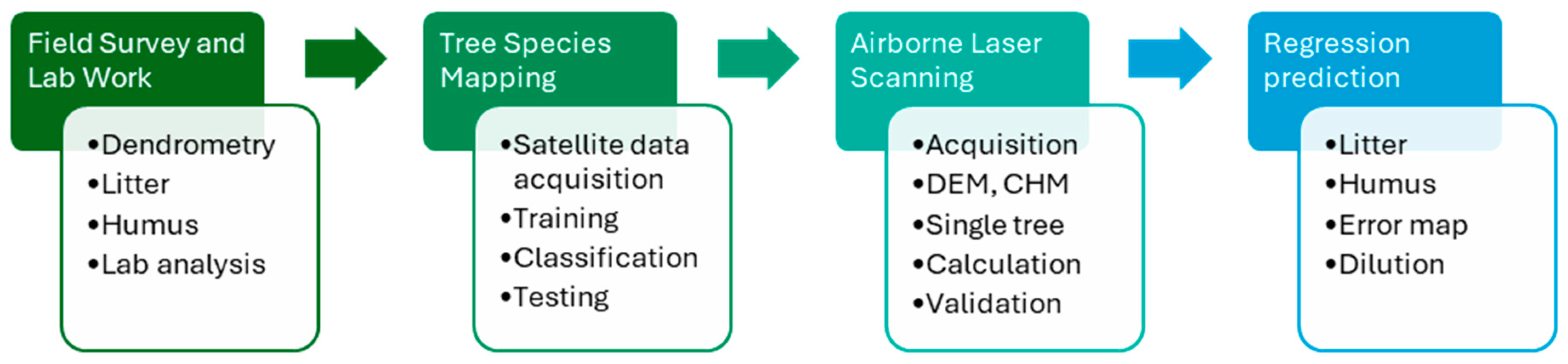 Field Survey and Lab Work

•Dendrometry
•Litter
•Humus
•Lab analysis

Tree Species Mapping

•Satellite data acquisition
•Training
•Classification
•Testing

Airborne Laser Scanning

•Acquisition
•DEM, CHM
•Single tree
•Calculation
•Validation

Regression prediction

•Litter
•Humus
•Error map
•Dilution